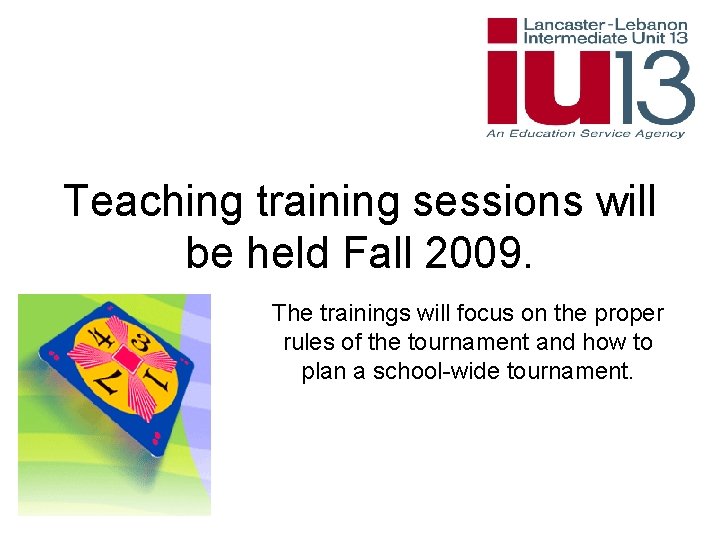 Lancaster-Lebanon Intermediate Unit 13
iu13
An Education Service Agency

Teaching training sessions will be held Fall 2009.

4 3 7 1

The trainings will focus on the proper rules of the tournament and how to plan a school-wide tournament.